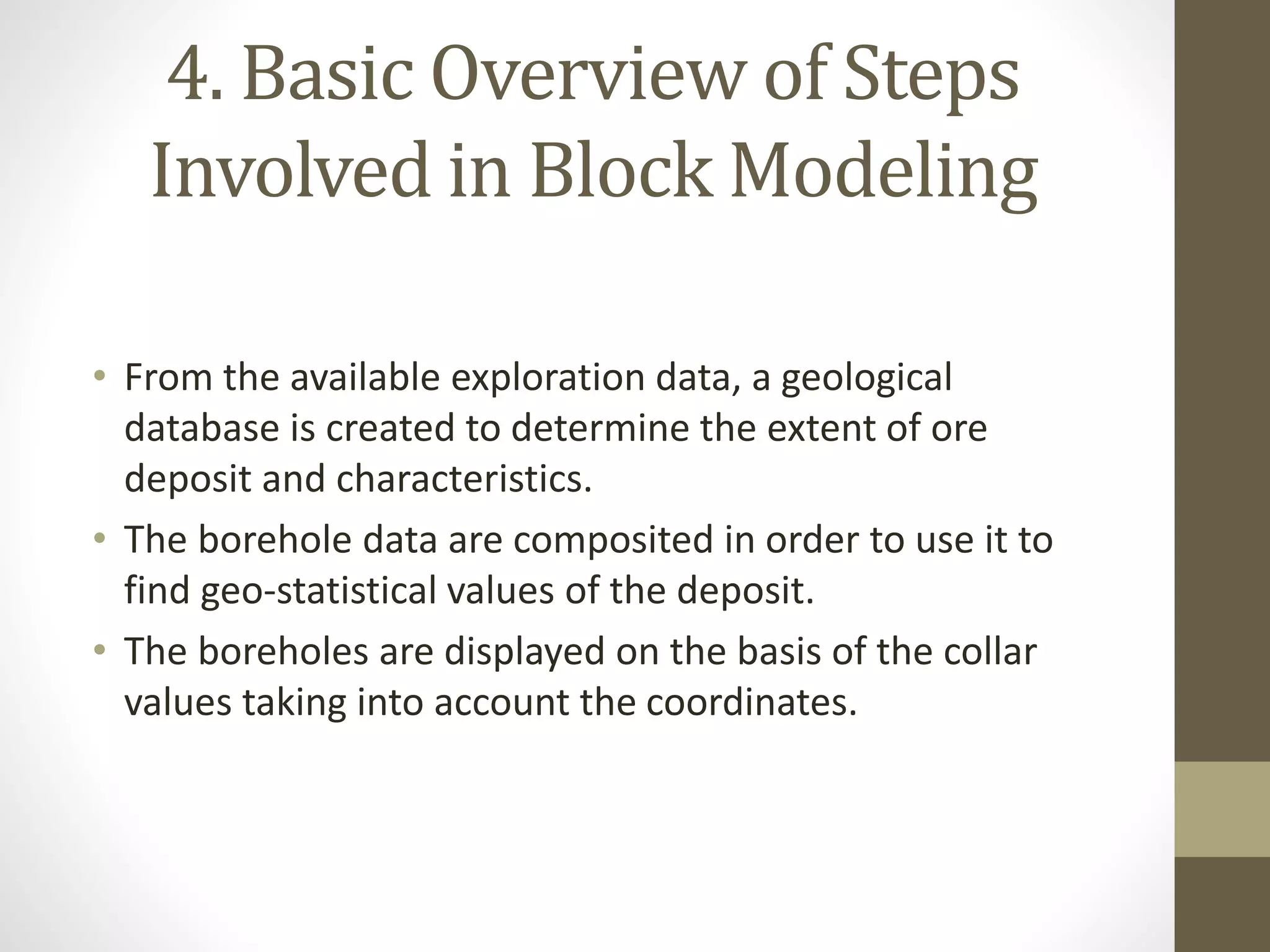 4. Basic Overview of Steps Involved in Block Modeling

• From the available exploration data, a geological database is created to determine the extent of ore deposit and characteristics.
• The borehole data are composited in order to use it to find geo-statistical values of the deposit.
• The boreholes are displayed on the basis of the collar values taking into account the coordinates.